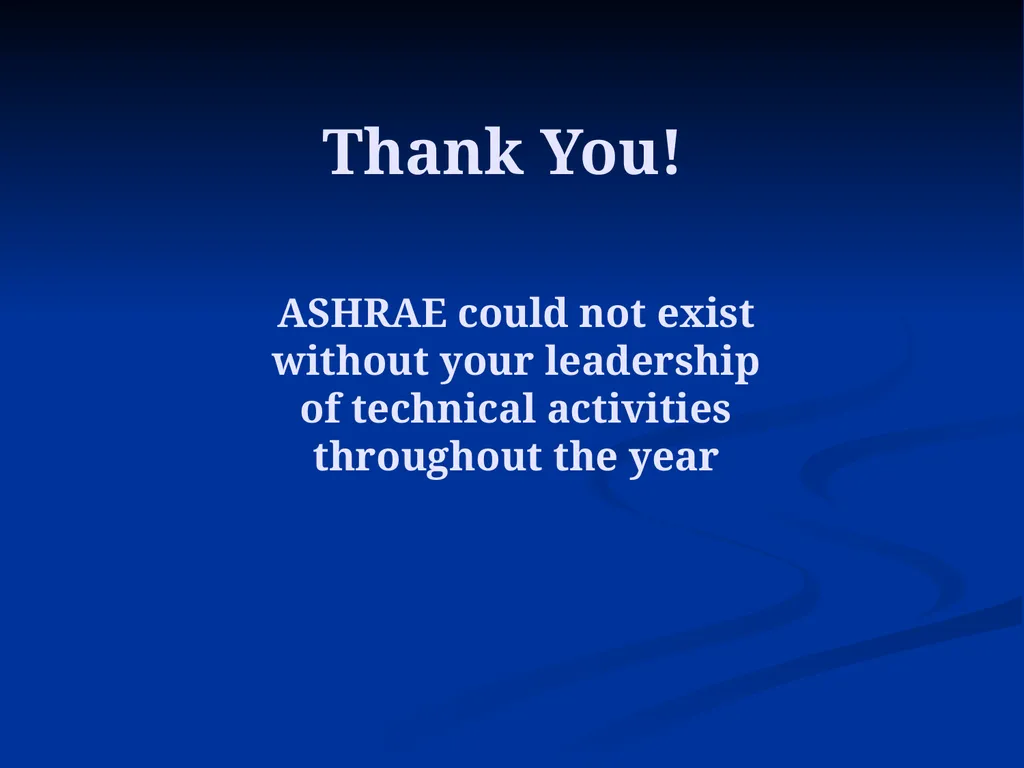 Thank You!

ASHRAE could not exist without your leadership of technical activities throughout the year